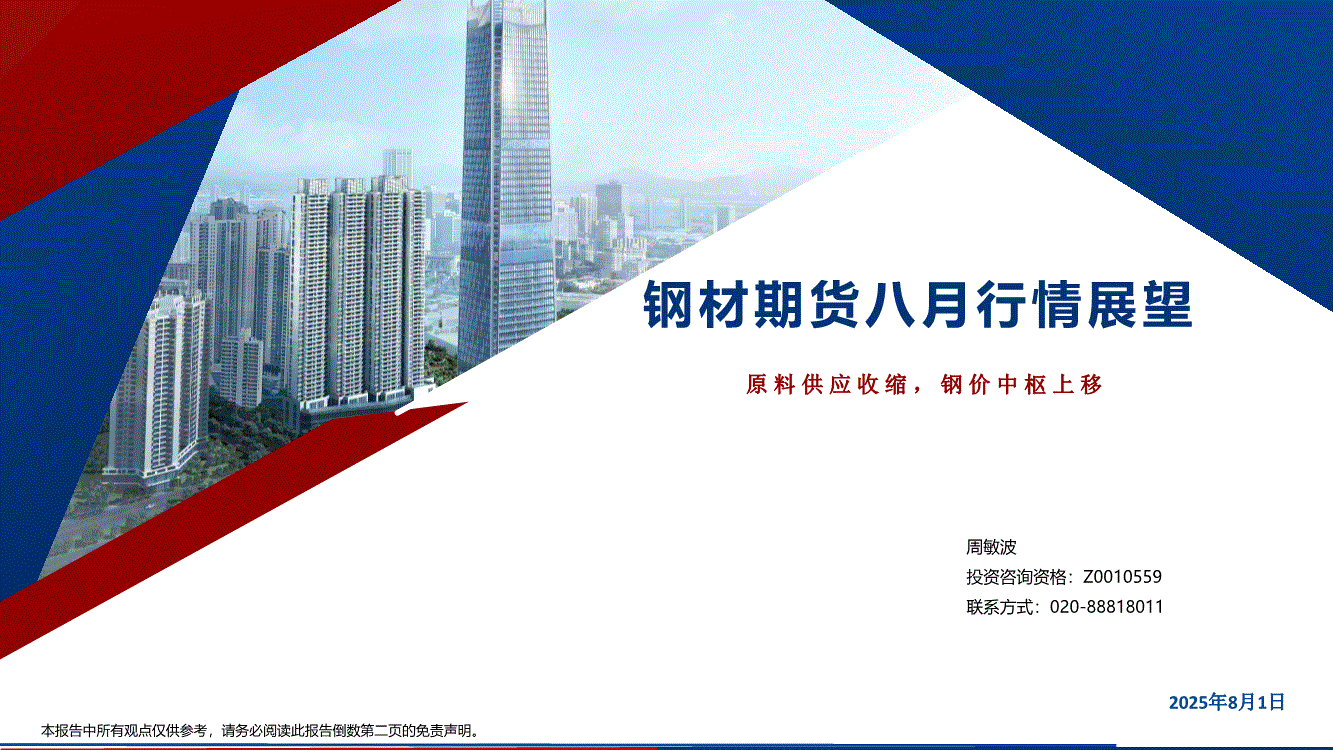 钢材期货八月行情展望

原料供应收缩，钢价中枢上移

周敏波
投资咨询资格：Z0010559
联系方式：020-88818011

2025年8月1日

本报告中所有观点仅供参考，请务必阅读此报告倒数第二页的免责声明。